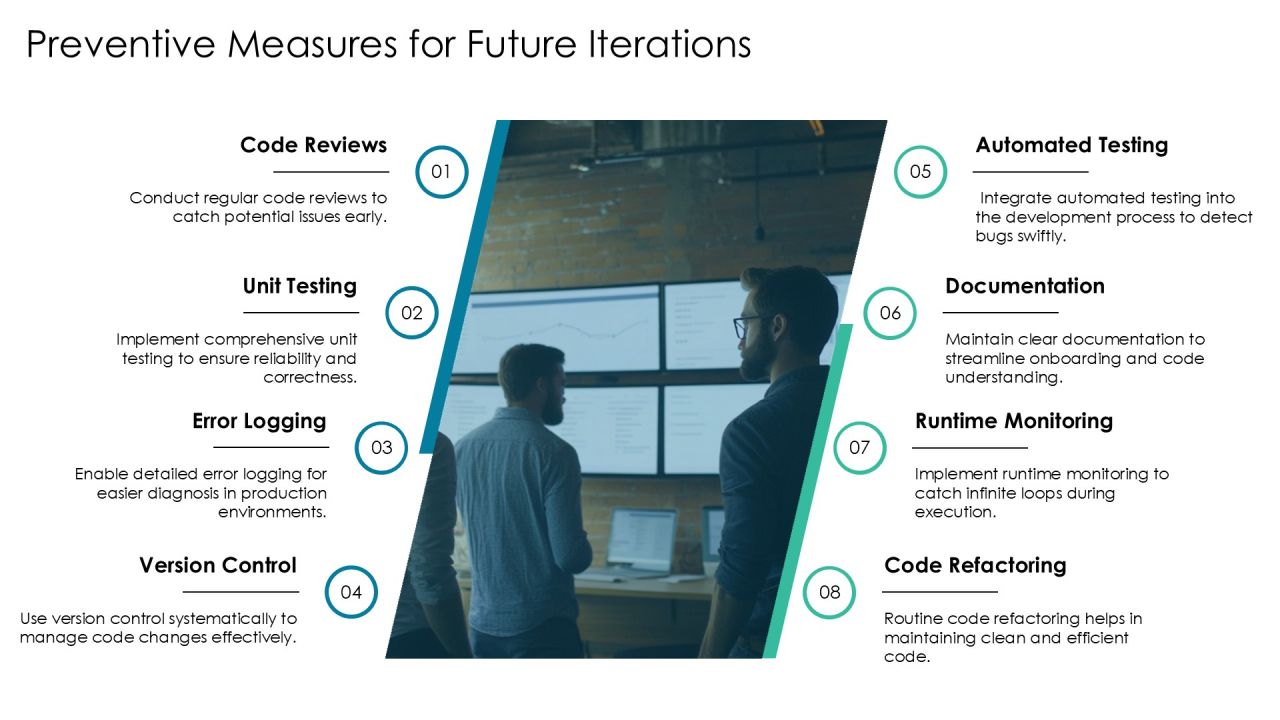 Preventive Measures for Future Iterations

Code Reviews

01

Conduct regular code reviews to catch potential issues early.

Unit Testing

02

Implement comprehensive unit testing to ensure reliability and correctness.

Error Logging

03

Enable detailed error logging for easier diagnosis in production environments.

Version Control

04

Use version control systematically to manage code changes effectively.

Automated Testing

05

Integrate automated testing into the development process to detect bugs swiftly.

Documentation

06

Maintain clear documentation to streamline onboarding and code understanding.

Runtime Monitoring

07

Implement runtime monitoring to catch infinite loops during execution.

Code Refactoring

08

Routine code refactoring helps in maintaining clean and efficient code.